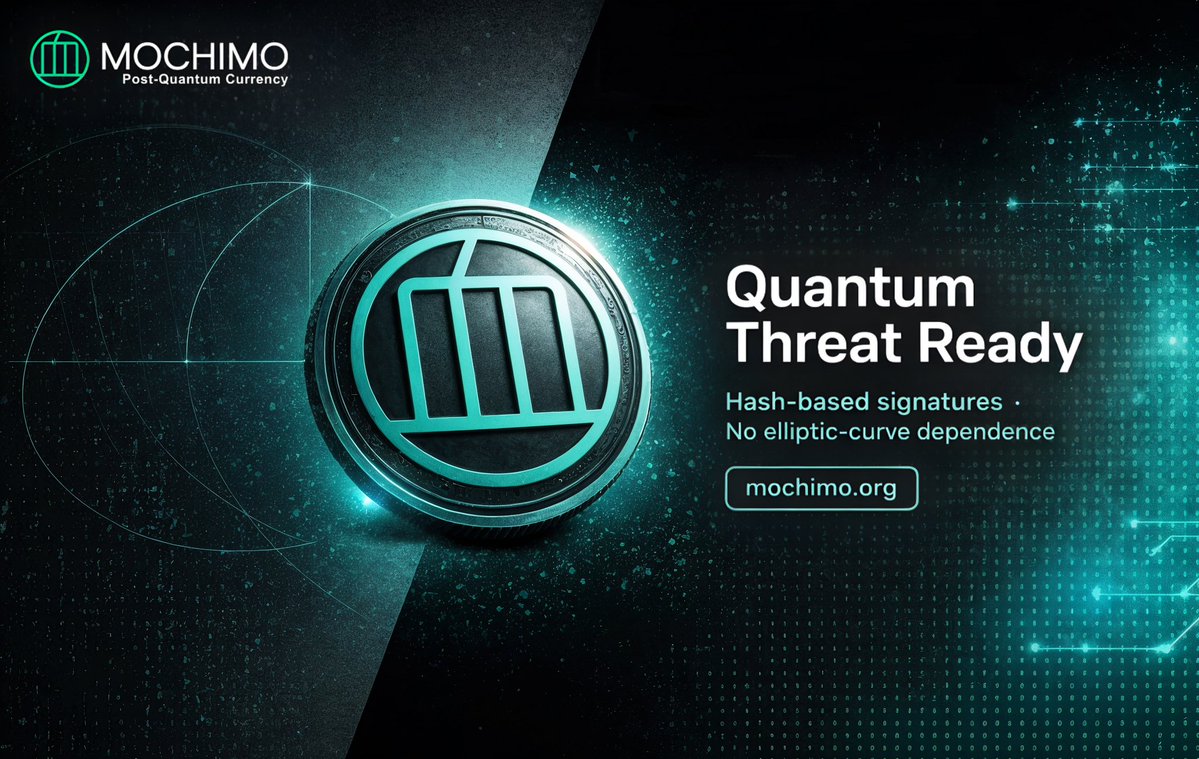 MOCHIMO
Post-Quantum Currency

Quantum Threat Ready

Hash-based signatures · No elliptic-curve dependence

mochimo.org